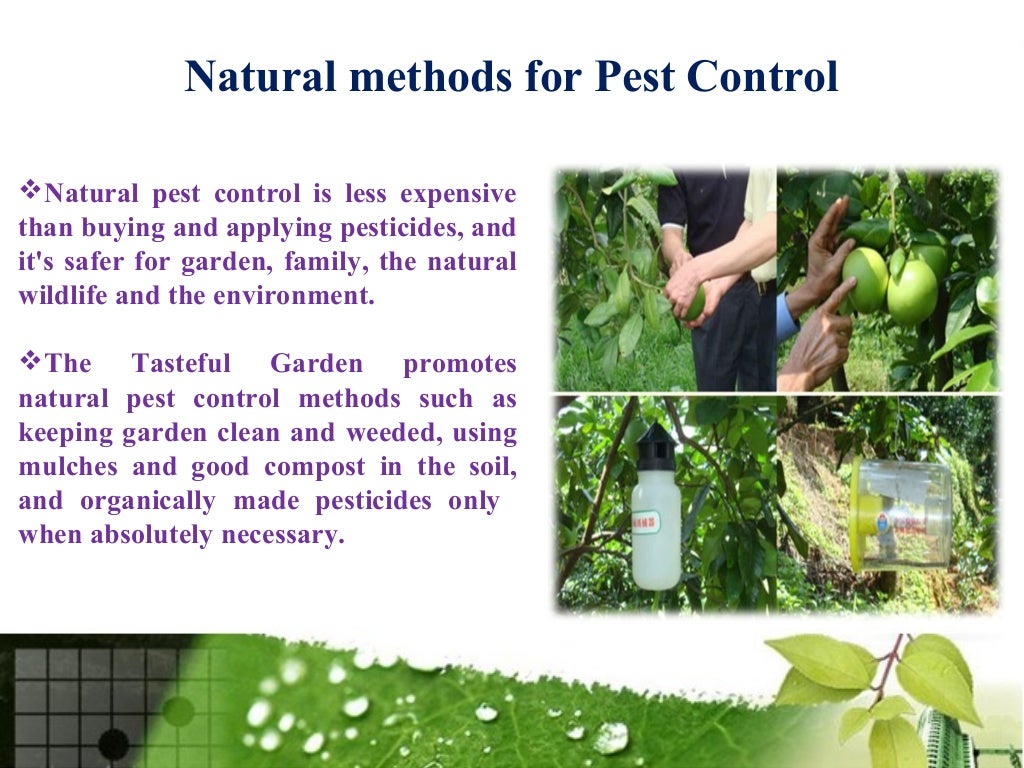 Natural methods for Pest Control

❖Natural pest control is less expensive than buying and applying pesticides, and it's safer for garden, family, the natural wildlife and the environment.

❖The Tasteful Garden promotes natural pest control methods such as keeping garden clean and weeded, using mulches and good compost in the soil, and organically made pesticides only when absolutely necessary.